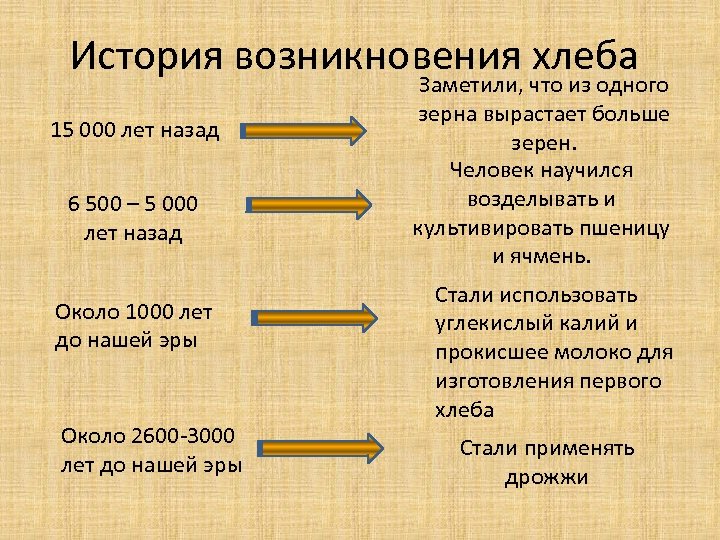 История возникновения хлеба

15 000 лет назад

Заметили, что из одного зерна вырастает больше зерен.

6 500 – 5 000 лет назад

Человек научился возделывать и культивировать пшеницу и ячмень.

Около 1000 лет до нашей эры

Стали использовать углекислый калий и прокисшее молоко для изготовления первого хлеба

Около 2600-3000 лет до нашей эры

Стали применять дрожжи